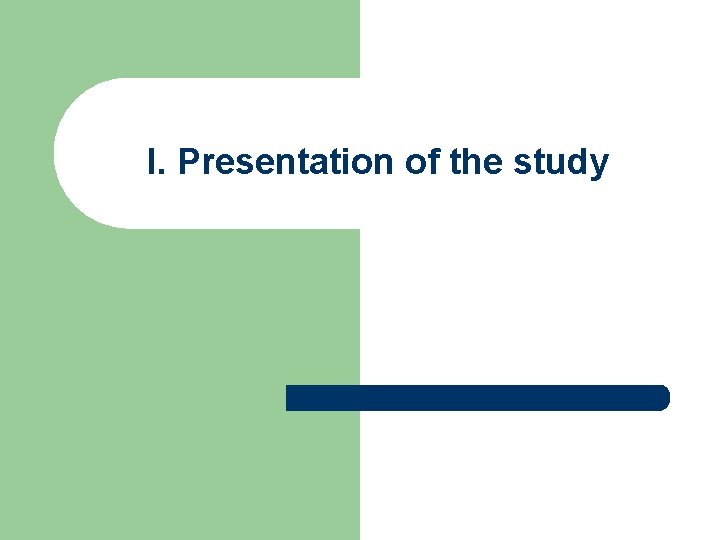 I. Presentation of the study